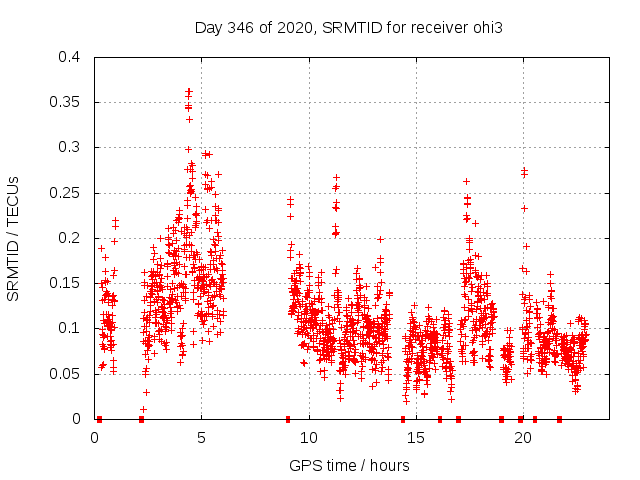 Day 346 of 2020, SRMTID for receiver ohi3

SRMTID / TECUs

0.4
0.35
0.3
0.25
0.2
0.15
0.1
0.05
0

0
5
10
15
20

GPS time / hours